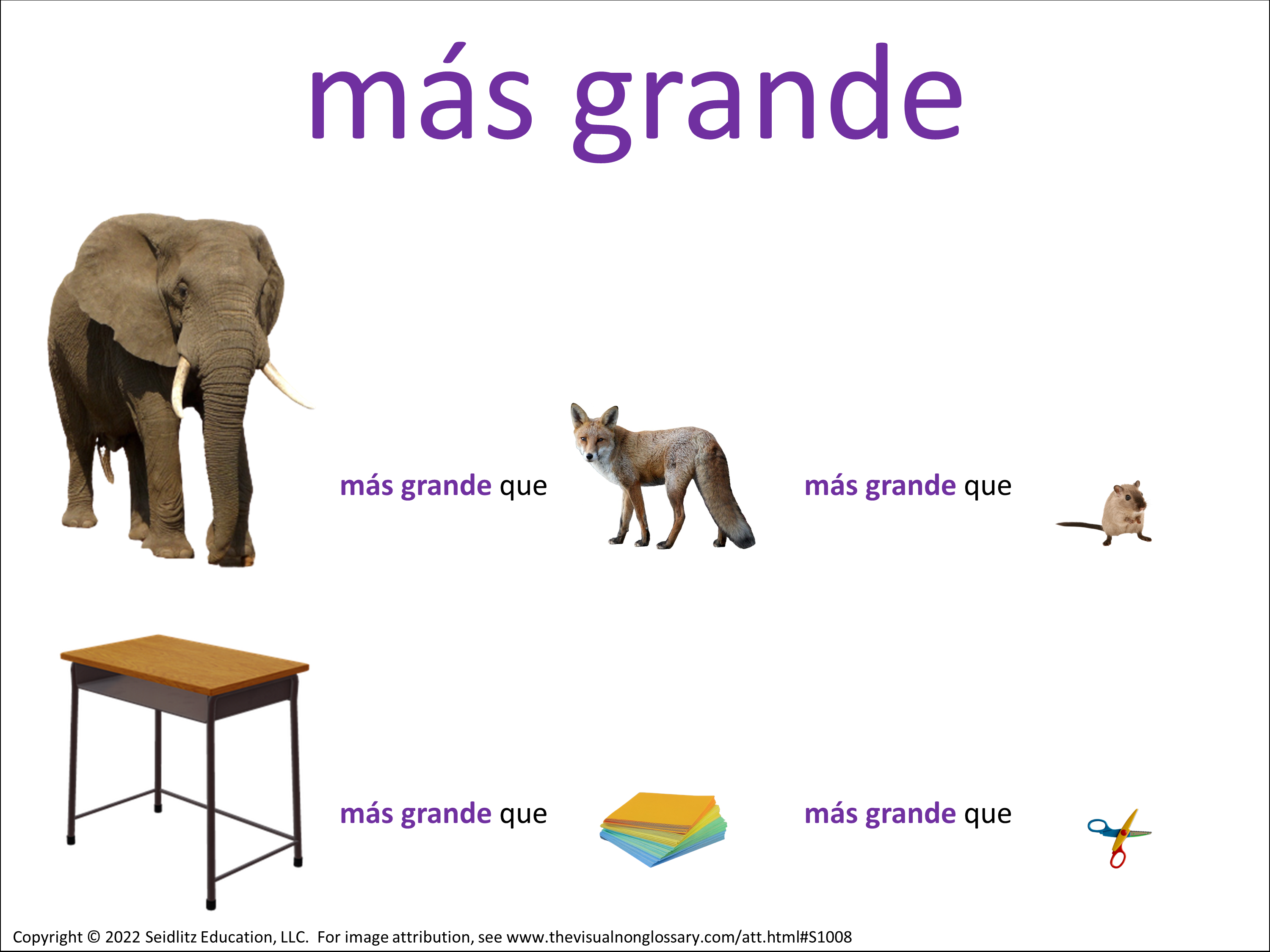 más grande

más grande que

más grande que

más grande que

más grande que

Copyright © 2022 Seidlitz Education, LLC. For image attribution, see www.thevisualnonglossary.com/att.html#S1008